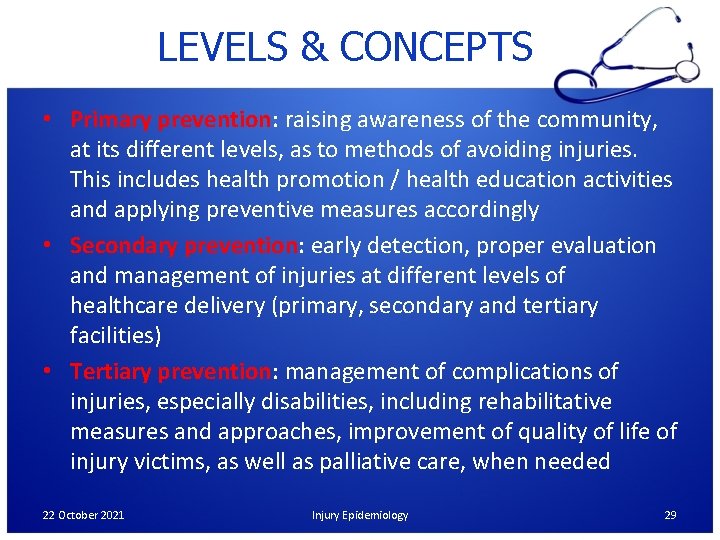 LEVELS & CONCEPTS

• Primary prevention: raising awareness of the community, at its different levels, as to methods of avoiding injuries. This includes health promotion / health education activities and applying preventive measures accordingly

• Secondary prevention: early detection, proper evaluation and management of injuries at different levels of healthcare delivery (primary, secondary and tertiary facilities)

• Tertiary prevention: management of complications of injuries, especially disabilities, including rehabilitative measures and approaches, improvement of quality of life of injury victims, as well as palliative care, when needed

22 October 2021

Injury Epidemiology

29